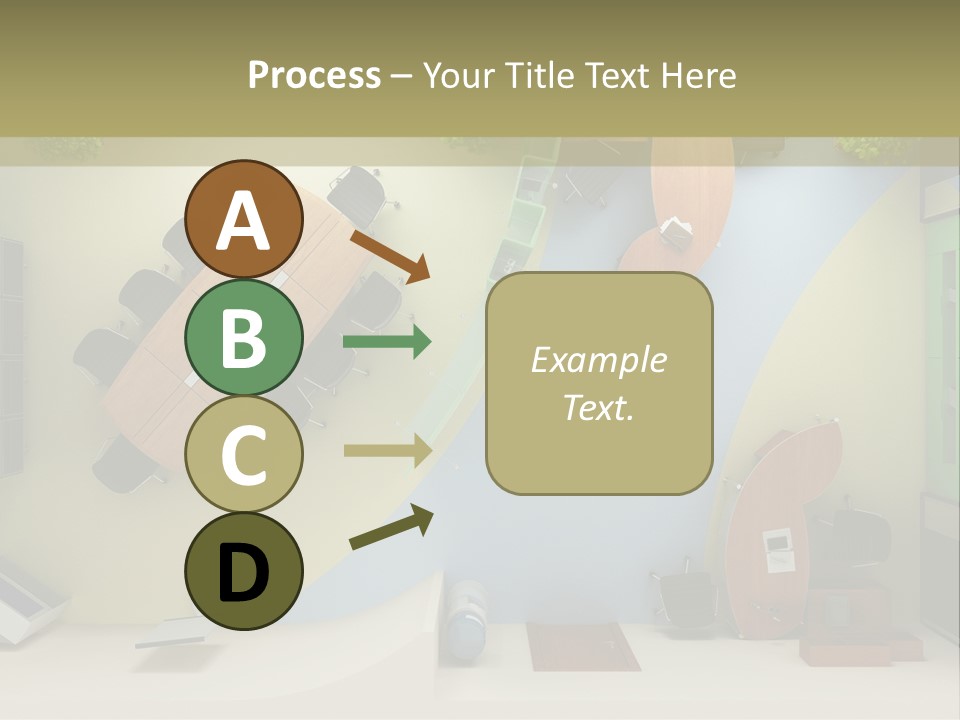 Process – Your Title Text Here

A

B

C

D

Example Text.